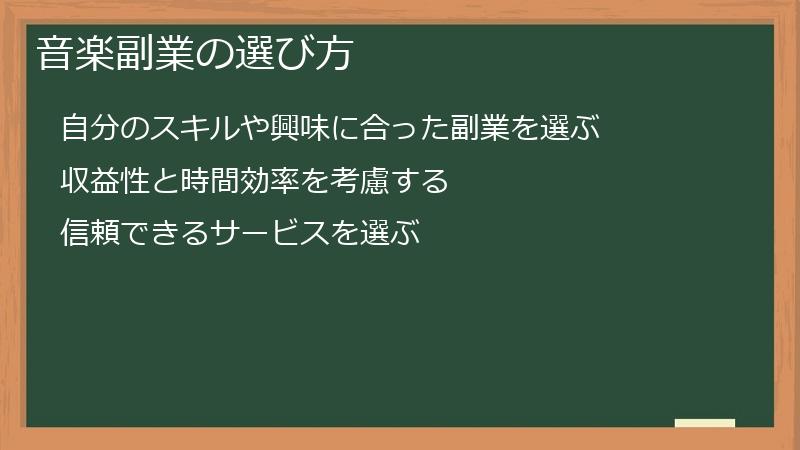 音楽副業の選び方

自分のスキルや興味に合った副業を選ぶ

収益性と時間効率を考慮する

信頼できるサービスを選ぶ